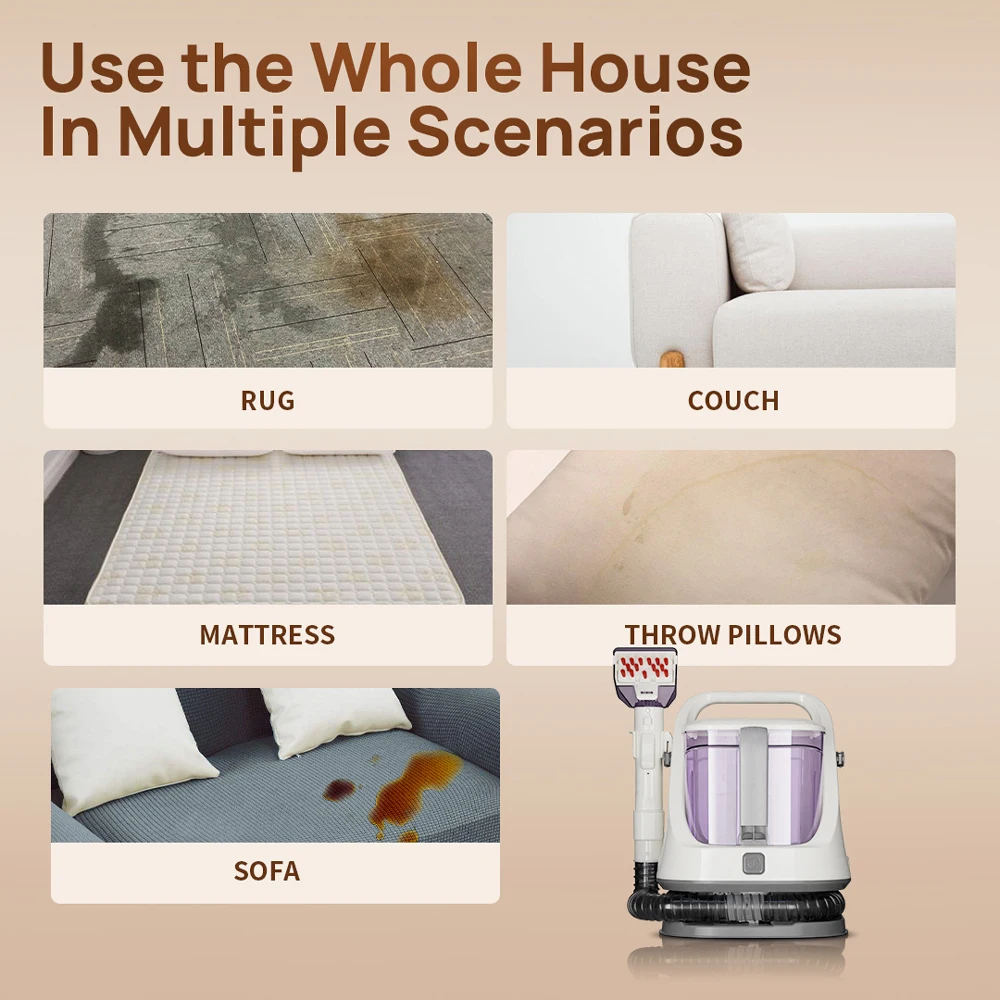 Use the Whole House
In Multiple Scenarios

RUG

COUCH

MATTRESS

THROW PILLOWS

SOFA